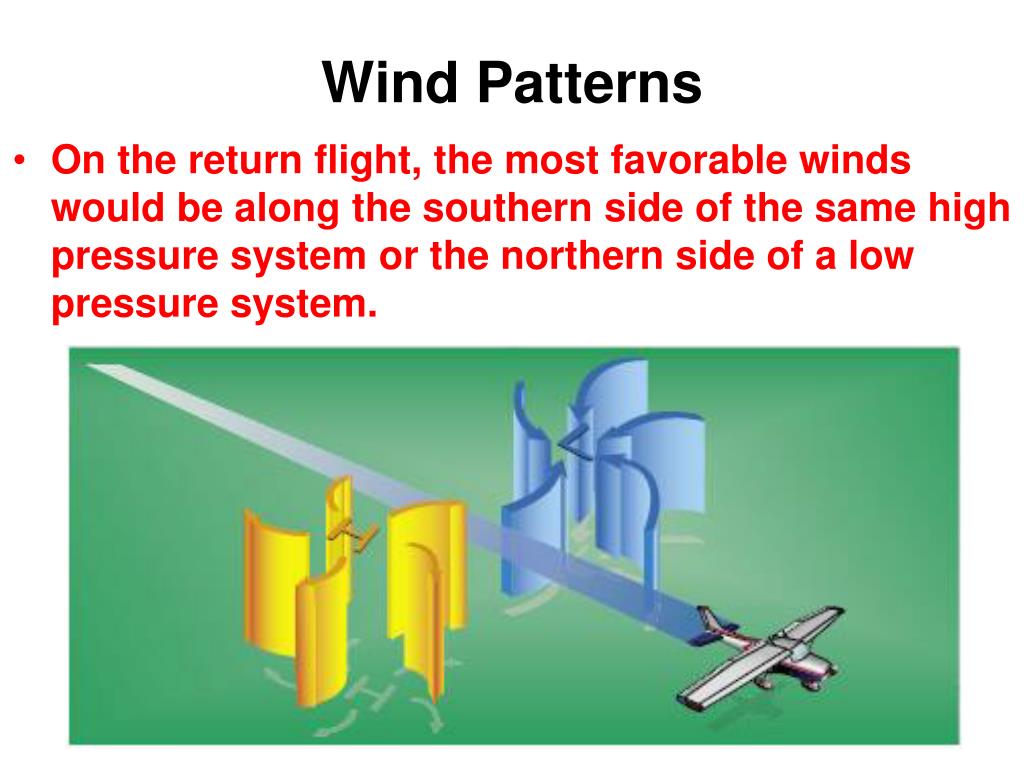 Wind Patterns

• On the return flight, the most favorable winds would be along the southern side of the same high pressure system or the northern side of a low pressure system.

H

L

H